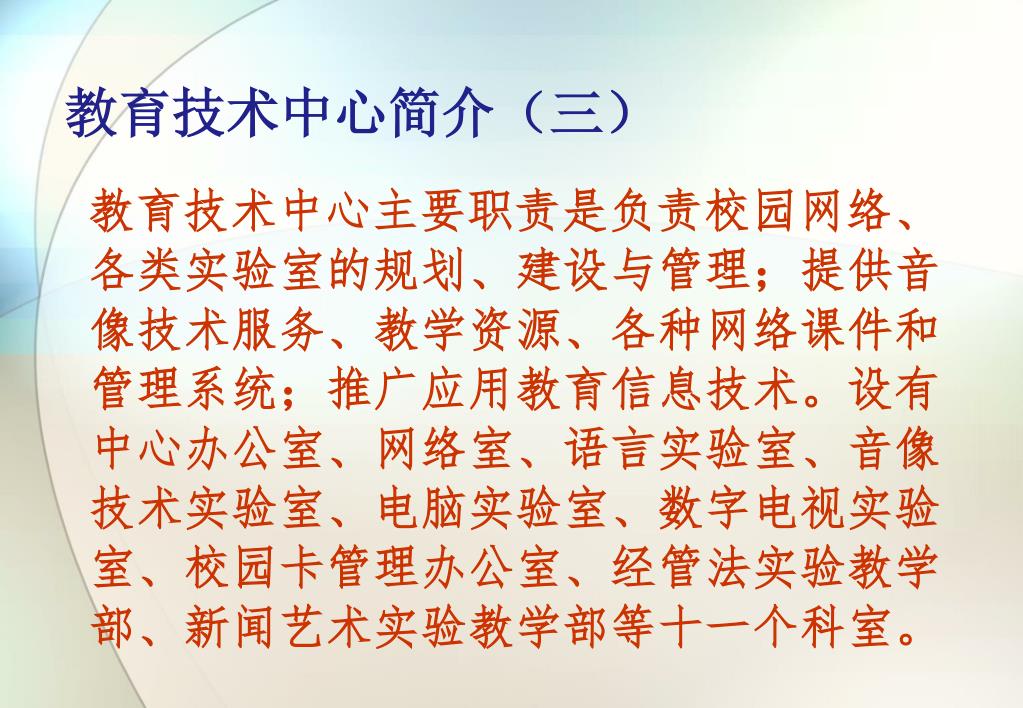 教育技术中心简介（三）

教育技术中心主要职责是负责校园网络、各类实验室的规划、建设与管理；提供音像技术服务、教学资源、各种网络课件和管理系统；推广应用教育信息技术。设有中心办公室、网络室、语言实验室、音像技术实验室、电脑实验室、数字电视实验室、校园卡管理办公室、经管法实验教学部、新闻艺术实验教学部等十一个科室。